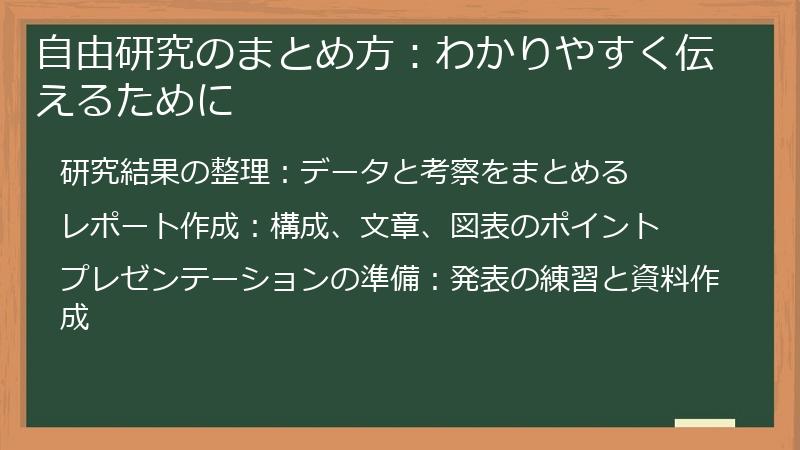 自由研究のまとめ方：わかりやすく伝えるために

研究結果の整理：データと考察をまとめる

レポート作成：構成、文章、図表のポイント

プレゼンテーションの準備：発表の練習と資料作成